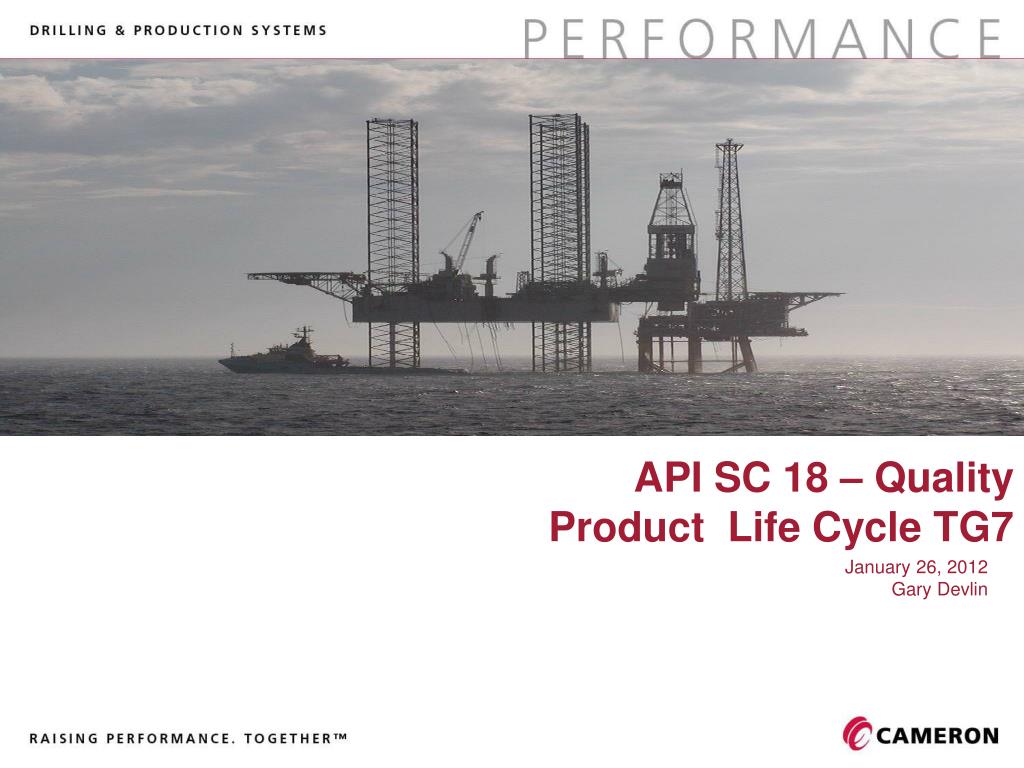 DRILLING & PRODUCTION SYSTEMS

PERFORMANCE

API SC 18 – Quality Product Life Cycle TG7

January 26, 2012
Gary Devlin

RAISING PERFORMANCE. TOGETHER™

CAMERON